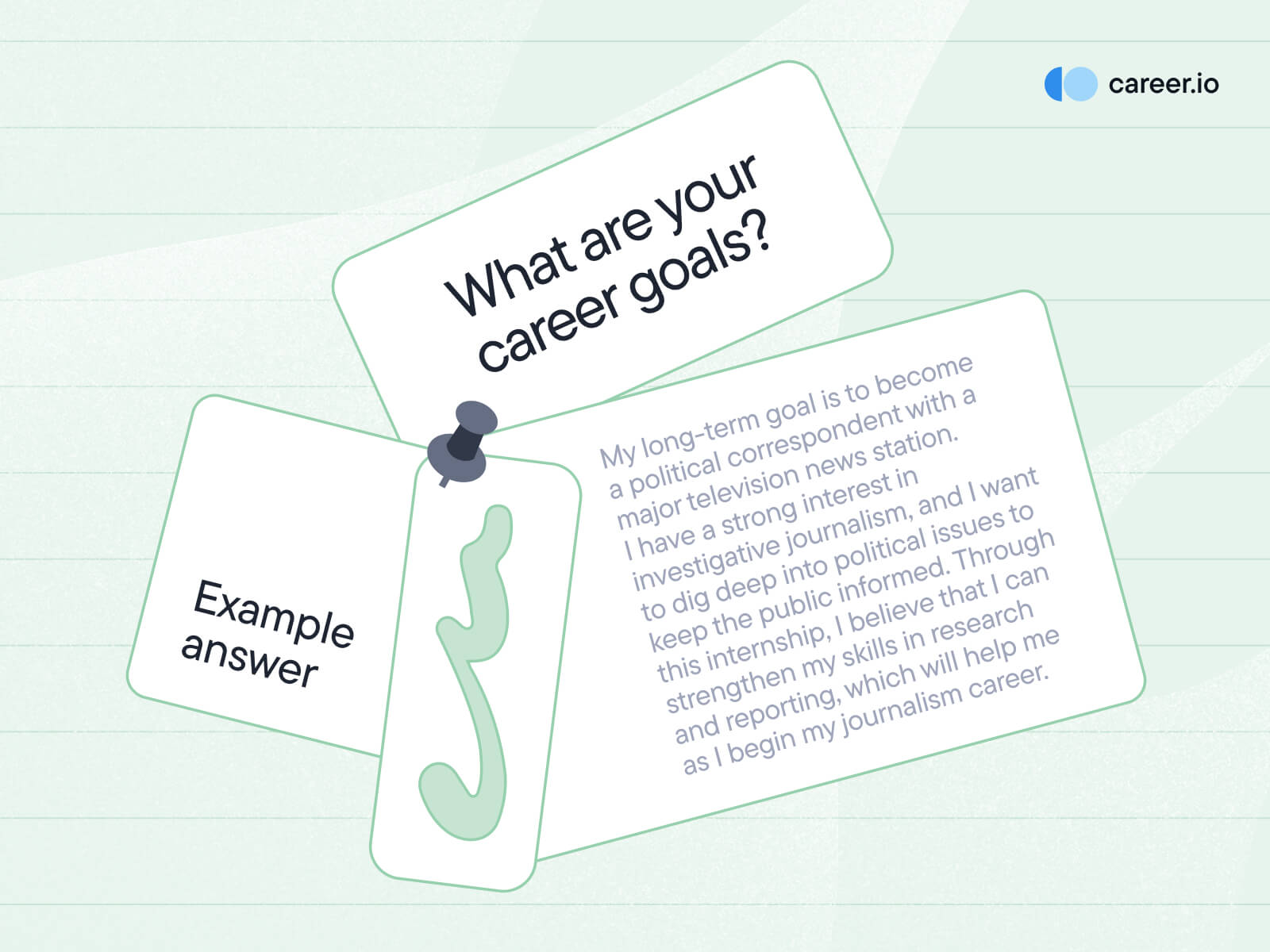 career.io

What are your career goals?

Example answer

My long-term goal is to become a political correspondent with a major television news station. I have a strong interest in investigative journalism, and I want to dig deep into political issues to keep the public informed. Through this internship, I believe that I can strengthen my skills in research and reporting, which will help me as I begin my journalism career.